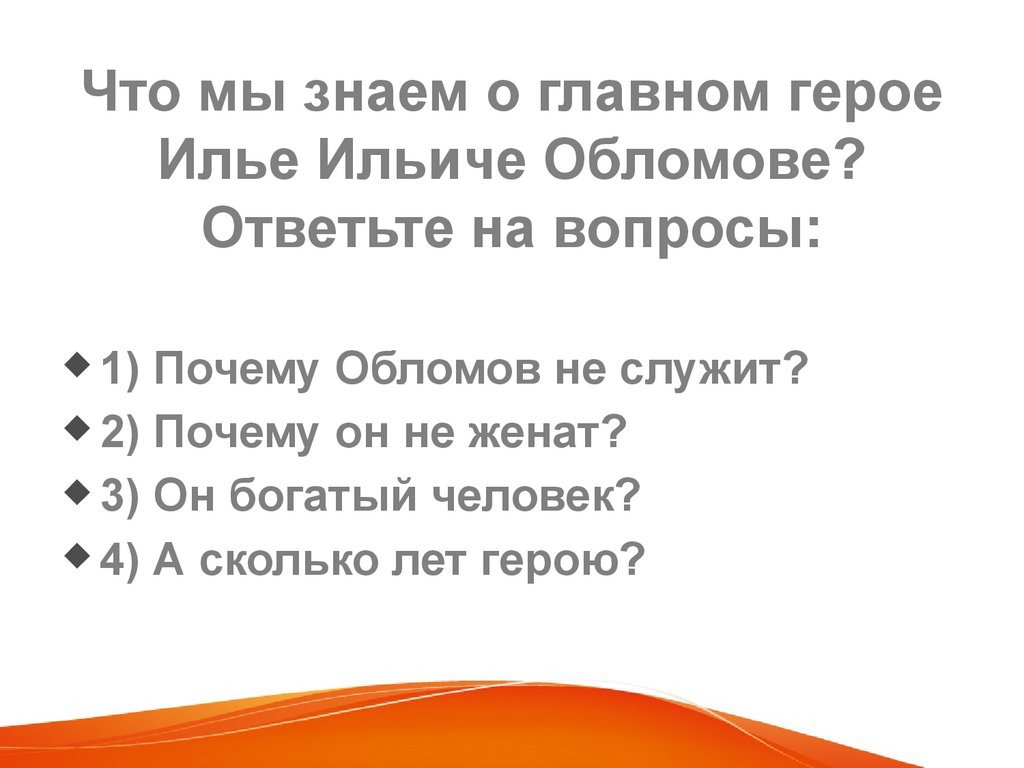 Что мы знаем о главном герое Илье Ильиче Обломове? Ответьте на вопросы:

1) Почему Обломов не служит?
2) Почему он не женат?
3) Он богатый человек?
4) А сколько лет герою?